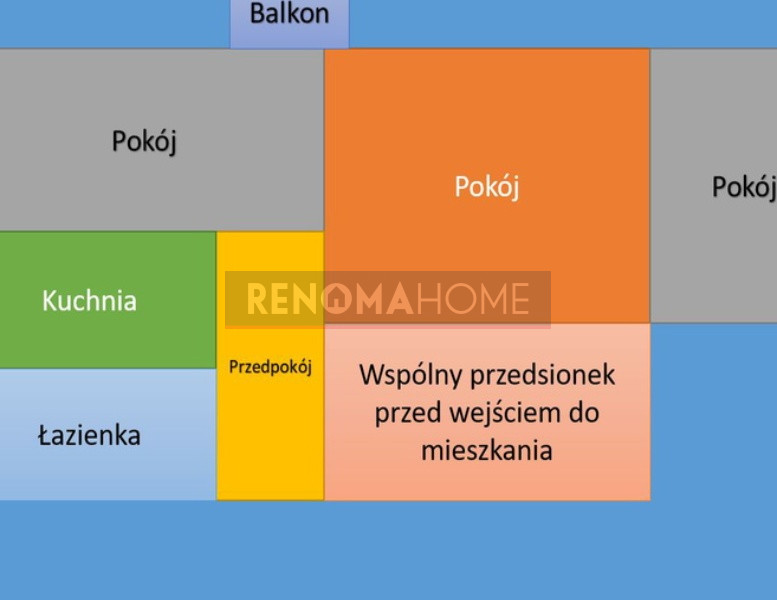 Balkon

Pokój

Pokój

Pokój

Kuchnia

RENOMAHOME

Przedpokój

Wspólny przedsionek przed wejściem do mieszkania

Łazienka